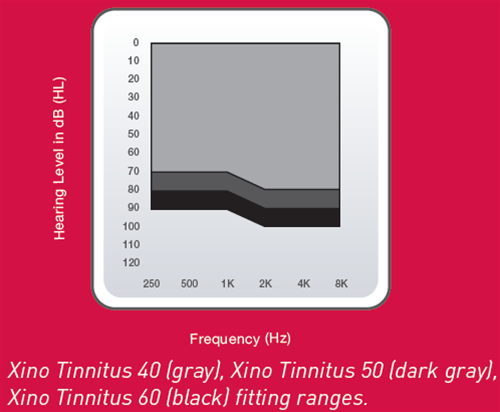 Hearing Level in dB (HL)

0
10
20
30
40
50
60
70
80
90
100
110
120

250 500 1K 2K 4K 8K

Frequency (Hz)

Xino Tinnitus 40 (gray), Xino Tinnitus 50 (dark gray), Xino Tinnitus 60 (black) fitting ranges.